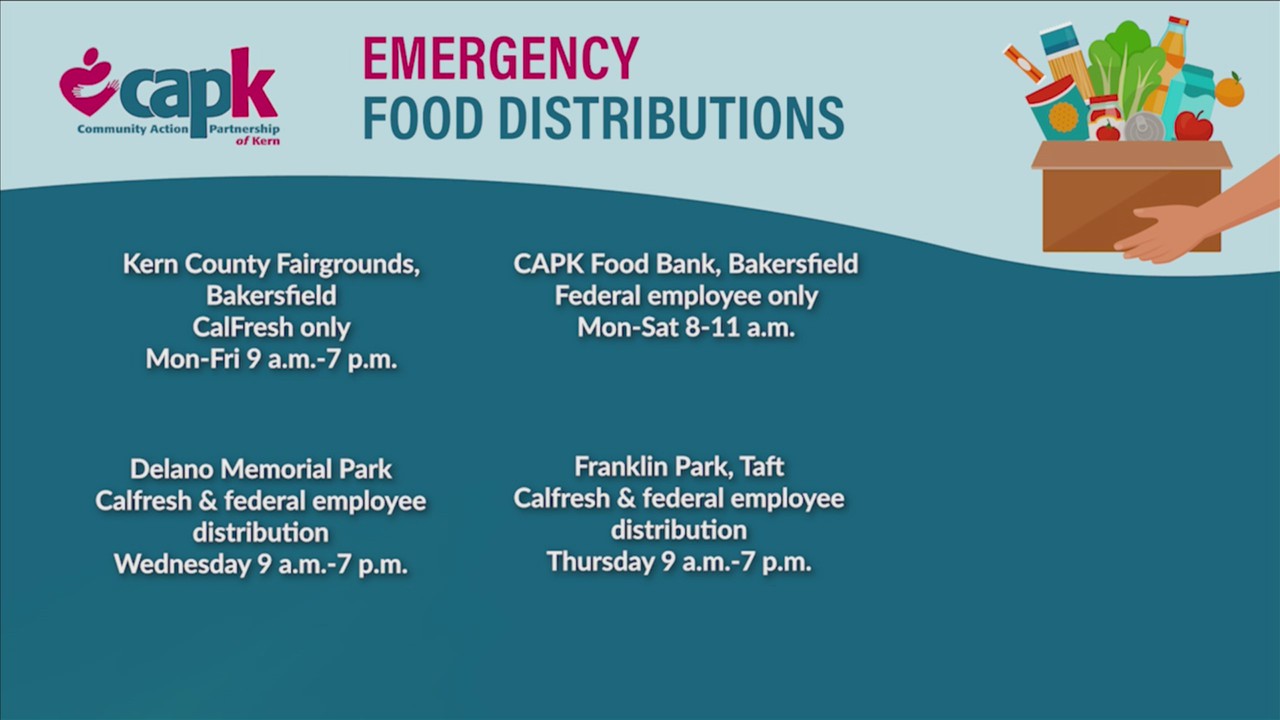 capk
Community Action Partnership of Kern

EMERGENCY
FOOD DISTRIBUTIONS

Kern County Fairgrounds, Bakersfield
CalFresh only
Mon-Fri 9 a.m.-7 p.m.

CAPK Food Bank, Bakersfield
Federal employee only
Mon-Sat 8-11 a.m.

Delano Memorial Park
Calfresh & federal employee distribution
Wednesday 9 a.m.-7 p.m.

Franklin Park, Taft
Calfresh & federal employee distribution
Thursday 9 a.m.-7 p.m.